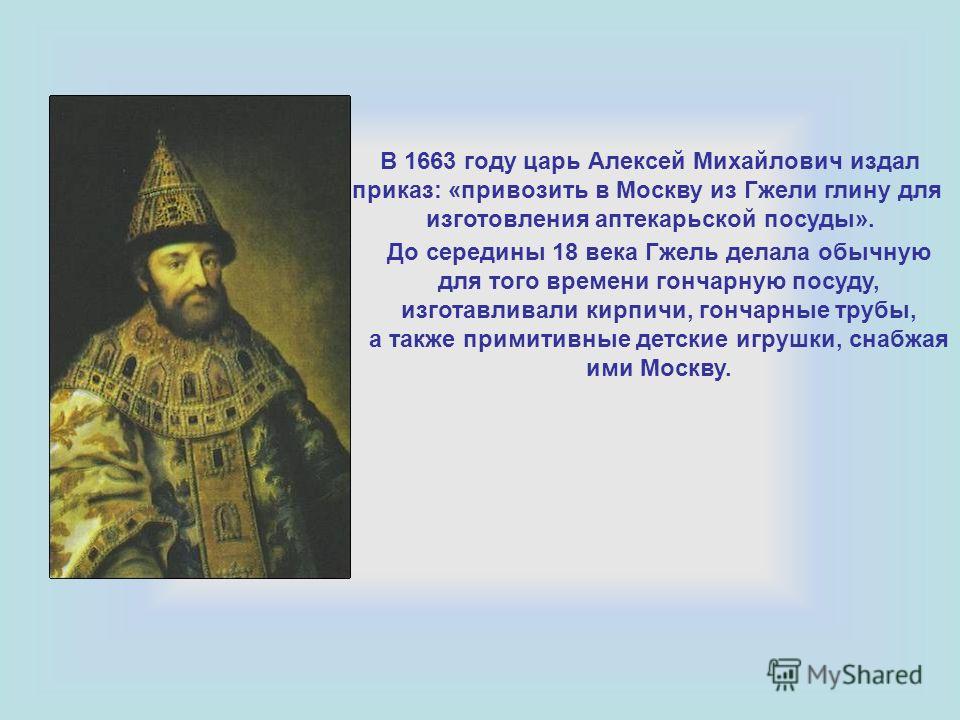 В 1663 году царь Алексей Михайлович издал приказ: «привозить в Москву из Гжели глину для изготовления аптекарьской посуды».

До середины 18 века Гжель делала обычную для того времени гончарную посуду, изготавливали кирпичи, гончарные трубы, а также примитивные детские игрушки, снабжая ими Москву.

MyShared